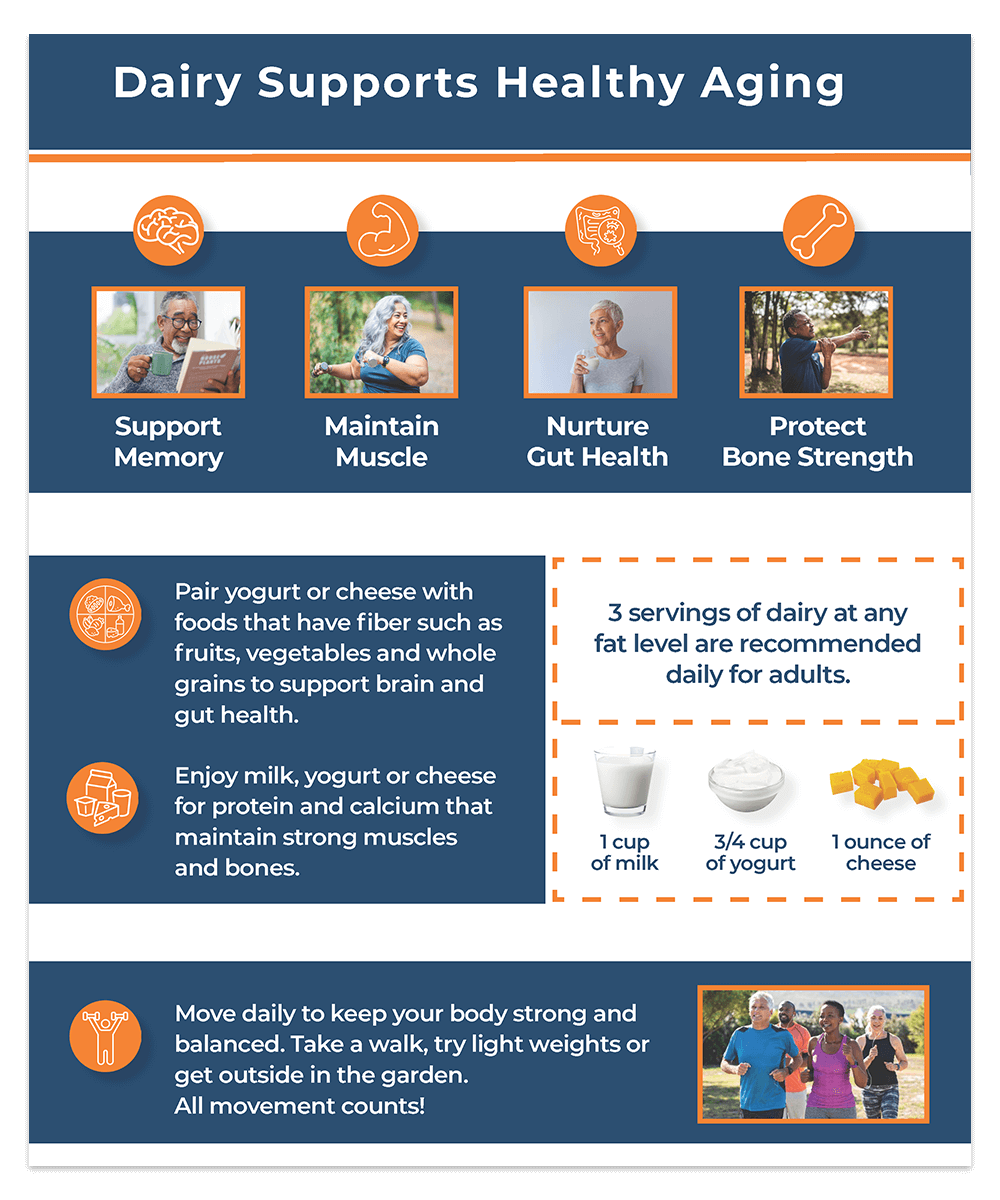 Dairy Supports Healthy Aging

Support Memory

Maintain Muscle

Nurture Gut Health

Protect Bone Strength

Pair yogurt or cheese with foods that have fiber such as fruits, vegetables and whole grains to support brain and gut health.

Enjoy milk, yogurt or cheese for protein and calcium that maintain strong muscles and bones.

3 servings of dairy at any fat level are recommended daily for adults.

1 cup of milk

3/4 cup of yogurt

1 ounce of cheese

Move daily to keep your body strong and balanced. Take a walk, try light weights or get outside in the garden. All movement counts!